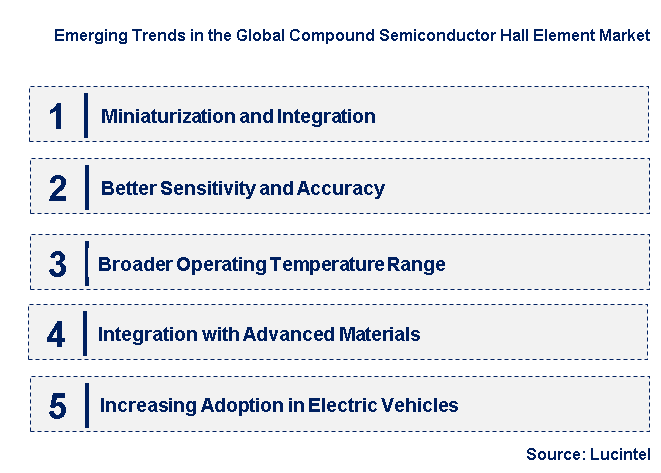 Emerging Trends in the Global Compound Semiconductor Hall Element Market

1 Miniaturization and Integration

2 Better Sensitivity and Accuracy

3 Broader Operating Temperature Range

4 Integration with Advanced Materials

5 Increasing Adoption in Electric Vehicles

Source: Lucintel